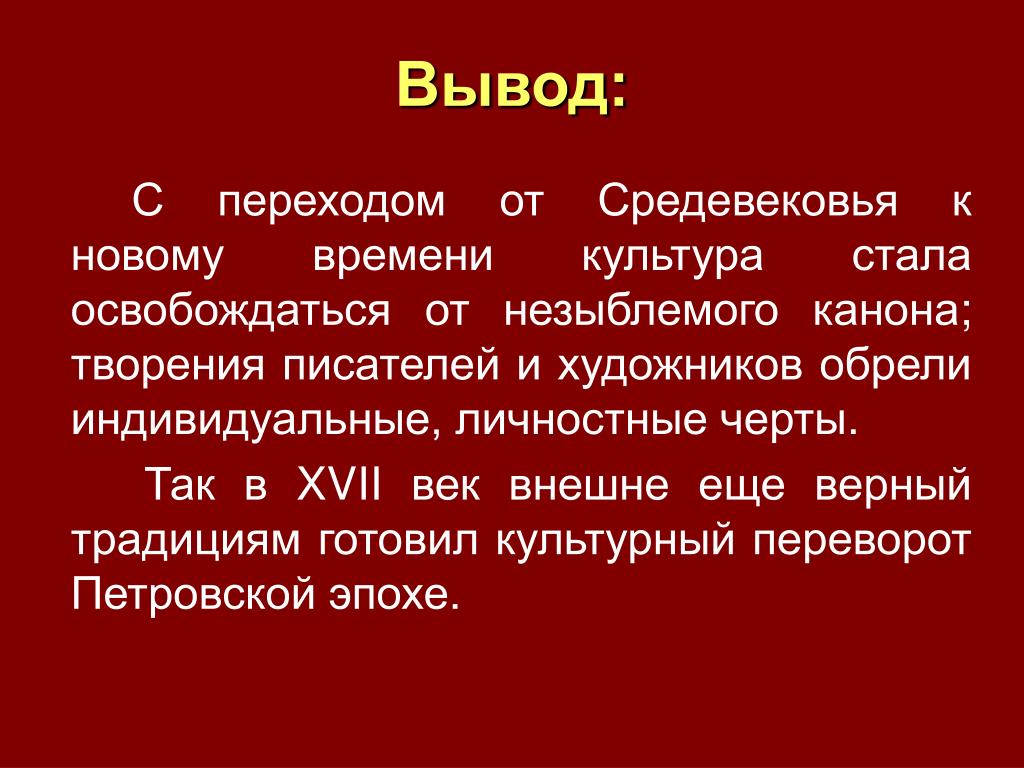 Вывод:

С переходом от Средевековья к новому времени культура стала освобождаться от незыблемого канона; творения писателей и художников обрели индивидуальные, личностные черты.

Так в XVII век внешне еще верный традициям готовил культурный переворот Петровской эпохе.